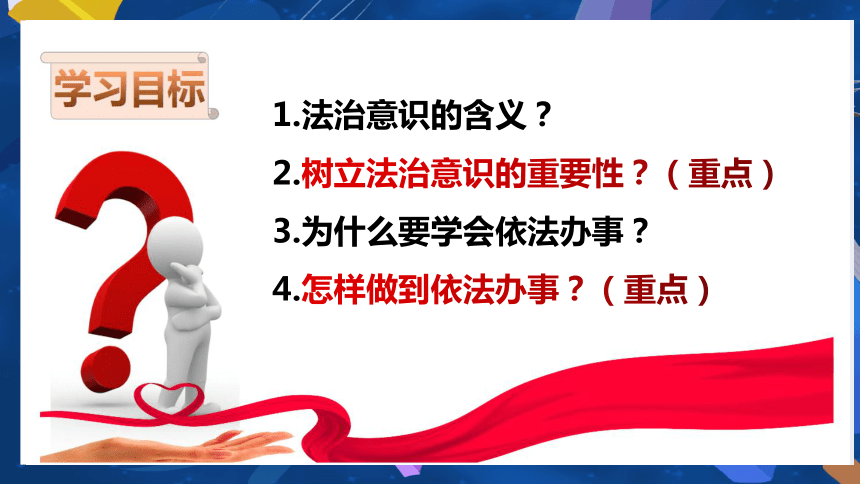 学习目标

1.法治意识的含义？

2.树立法治意识的重要性？（重点）

3.为什么要学会依法办事？

4.怎样做到依法办事？（重点）